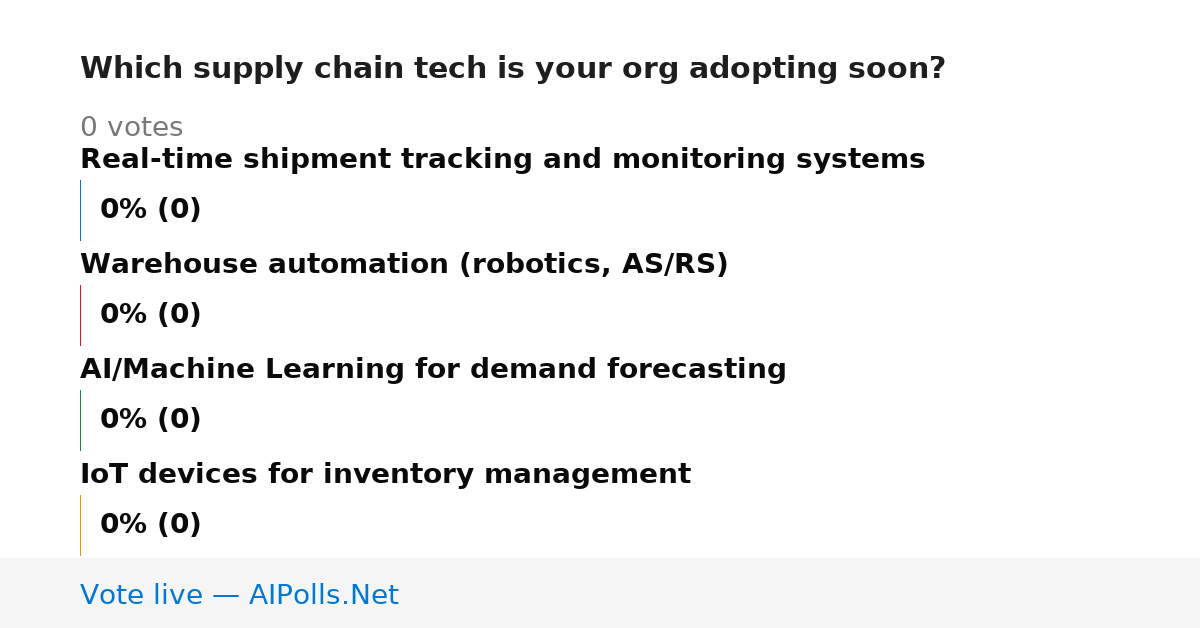 Which supply chain tech is your org adopting soon?

0 votes

Real-time shipment tracking and monitoring systems

0% (0)

Warehouse automation (robotics, AS/RS)

0% (0)

AI/Machine Learning for demand forecasting

0% (0)

IoT devices for inventory management

0% (0)

Vote live — AIPolls.Net